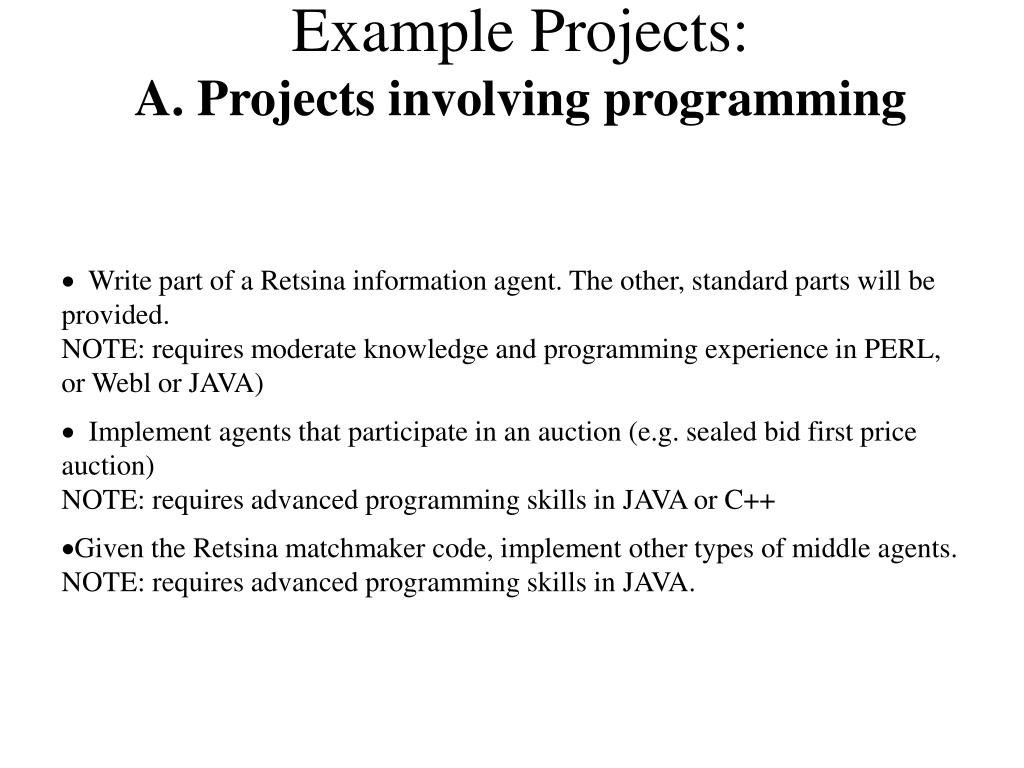 Example Projects:
A. Projects involving programming

• Write part of a Retsina information agent. The other, standard parts will be provided.
NOTE: requires moderate knowledge and programming experience in PERL, or Webl or JAVA)

• Implement agents that participate in an auction (e.g. sealed bid first price auction)
NOTE: requires advanced programming skills in JAVA or C++

•Given the Retsina matchmaker code, implement other types of middle agents.
NOTE: requires advanced programming skills in JAVA.